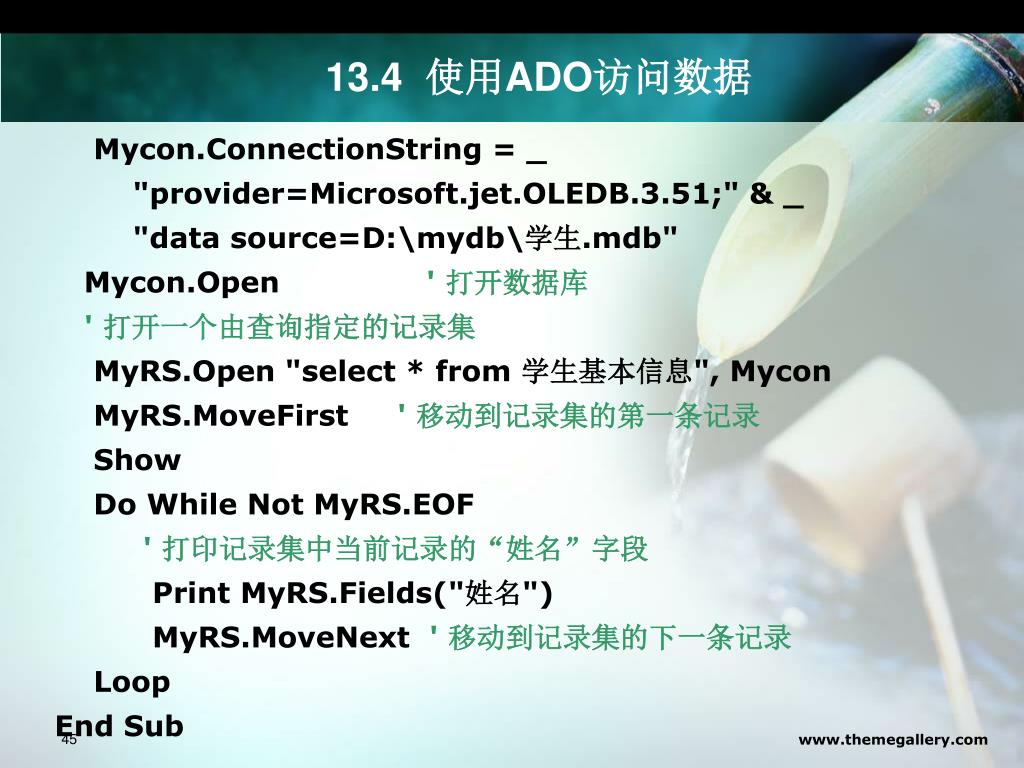 13.4 使用ADO访问数据

Mycon.ConnectionString = _
"provider=Microsoft.jet.OLEDB.3.51;" & _
"data source=D:\mydb\学生.mdb"
Mycon.Open ' 打开数据库
' 打开一个由查询指定的记录集
MyRS.Open "select * from 学生基本信息", Mycon
MyRS.MoveFirst ' 移动到记录集的第一条记录
Show
Do While Not MyRS.EOF
' 打印记录集中当前记录的“姓名”字段
Print MyRS.Fields("姓名")
MyRS.MoveNext ' 移动到记录集的下一条记录
Loop
End Sub

45

www.themegallery.com